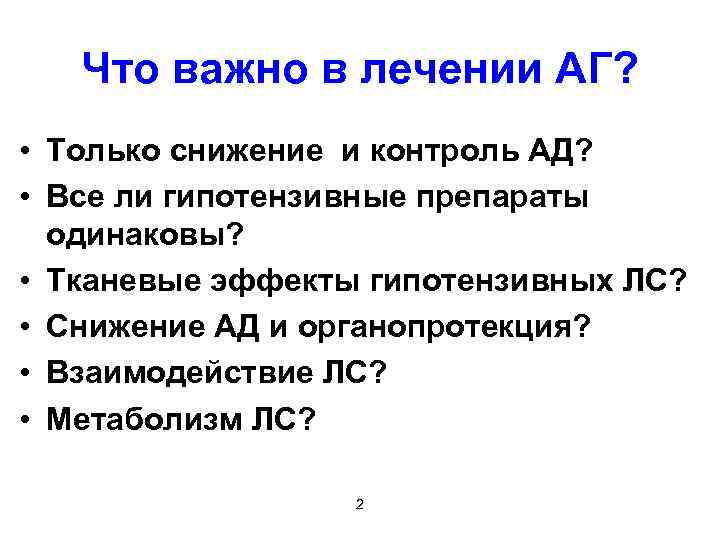 Что важно в лечении АГ?

• Только снижение и контроль АД?
• Все ли гипотензивные препараты одинаковы?
• Тканевые эффекты гипотензивных ЛС?
• Снижение АД и органопротекция?
• Взаимодействие ЛС?
• Метаболизм ЛС?

2